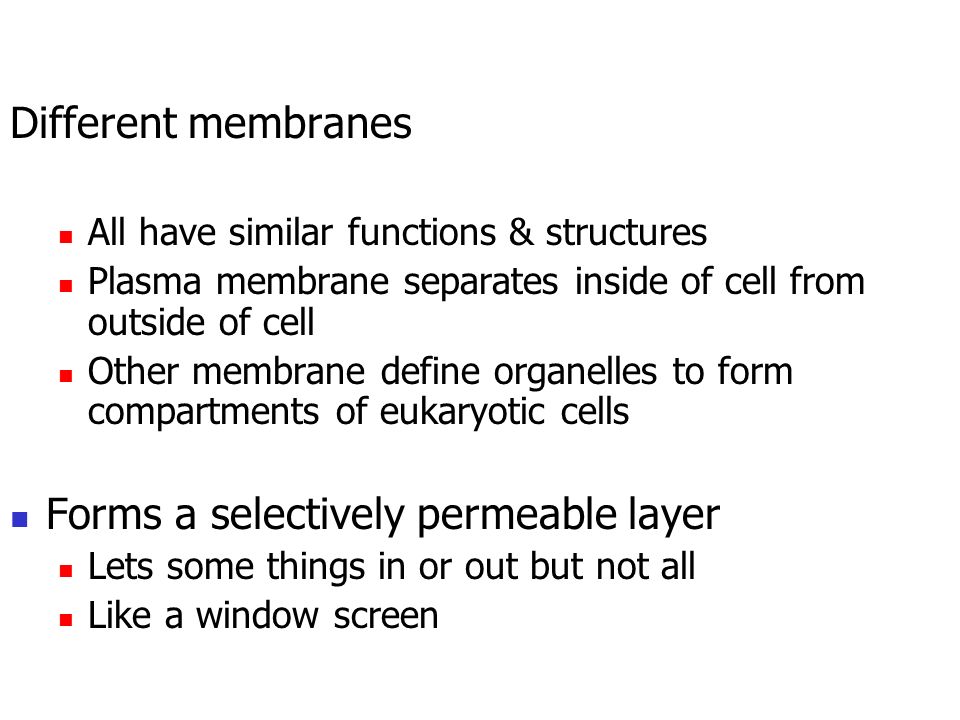 Different membranes

- All have similar functions & structures
- Plasma membrane separates inside of cell from outside of cell
- Other membrane define organelles to form compartments of eukaryotic cells

- Forms a selectively permeable layer
  - Lets some things in or out but not all
  - Like a window screen